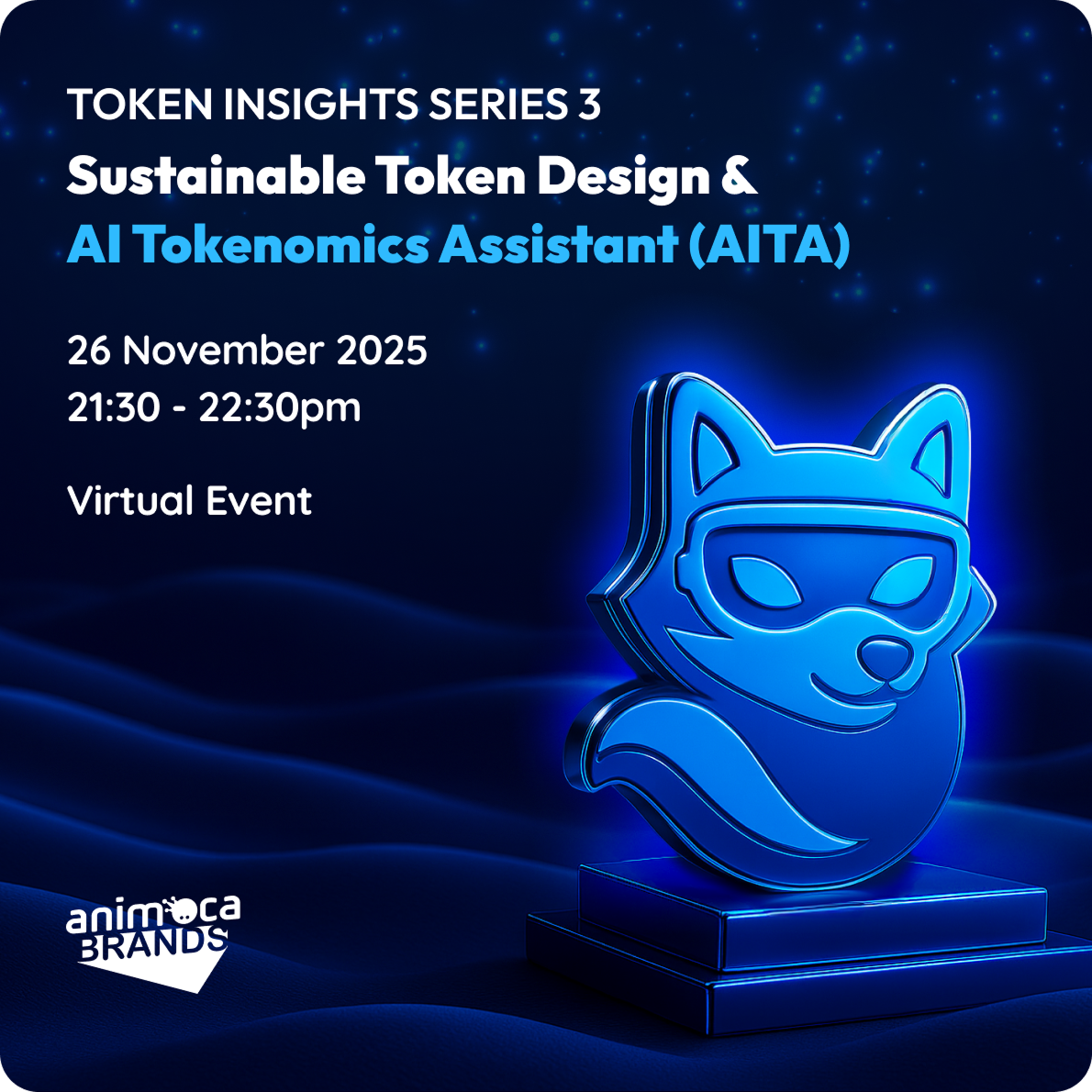 TOKEN INSIGHTS SERIES 3

Sustainable Token Design &
AI Tokenomics Assistant (AITA)

26 November 2025
21:30 - 22:30pm

Virtual Event

animoca BRANDS